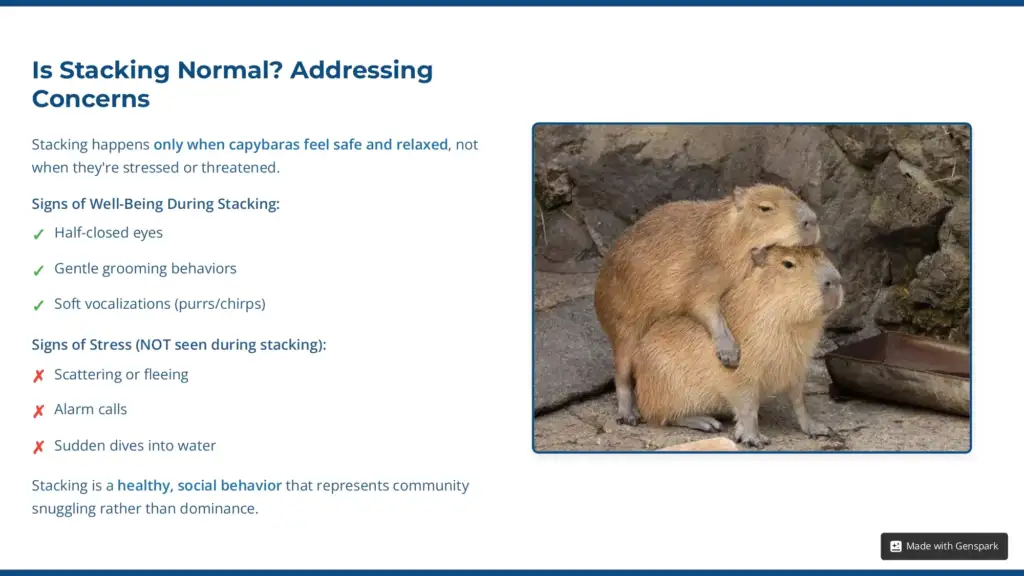 Is Stacking Normal? Addressing Concerns

Stacking happens only when capybaras feel safe and relaxed, not when they're stressed or threatened.

Signs of Well-Being During Stacking:

✓ Half-closed eyes

✓ Gentle grooming behaviors

✓ Soft vocalizations (purrs/chirps)

Signs of Stress (NOT seen during stacking):

✗ Scattering or fleeing

✗ Alarm calls

✗ Sudden dives into water

Stacking is a healthy, social behavior that represents community snuggling rather than dominance.

Made with Genspark